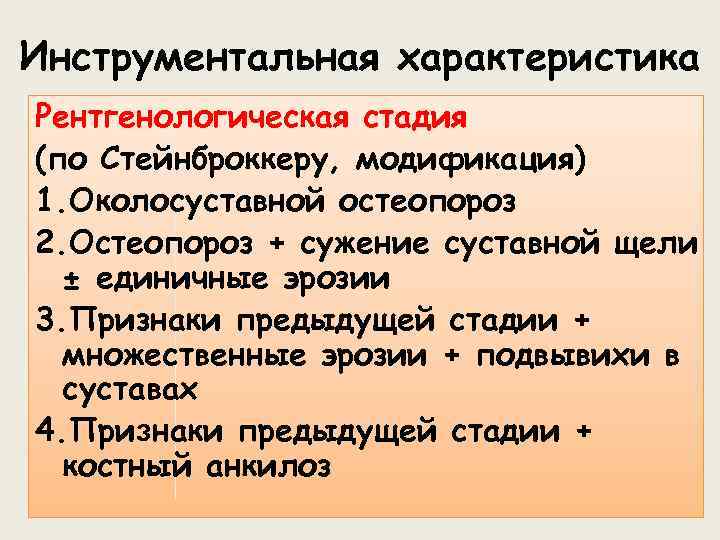 Инструментальная характеристика

Рентгенологическая стадия
(по Стейнброккеру, модификация)
1.Околосуставной остеопороз
2.Остеопороз + сужение суставной щели ± единичные эрозии
3.Признаки предыдущей стадии + множественные эрозии + подвывихи в суставах
4.Признаки предыдущей стадии + костный анкилоз